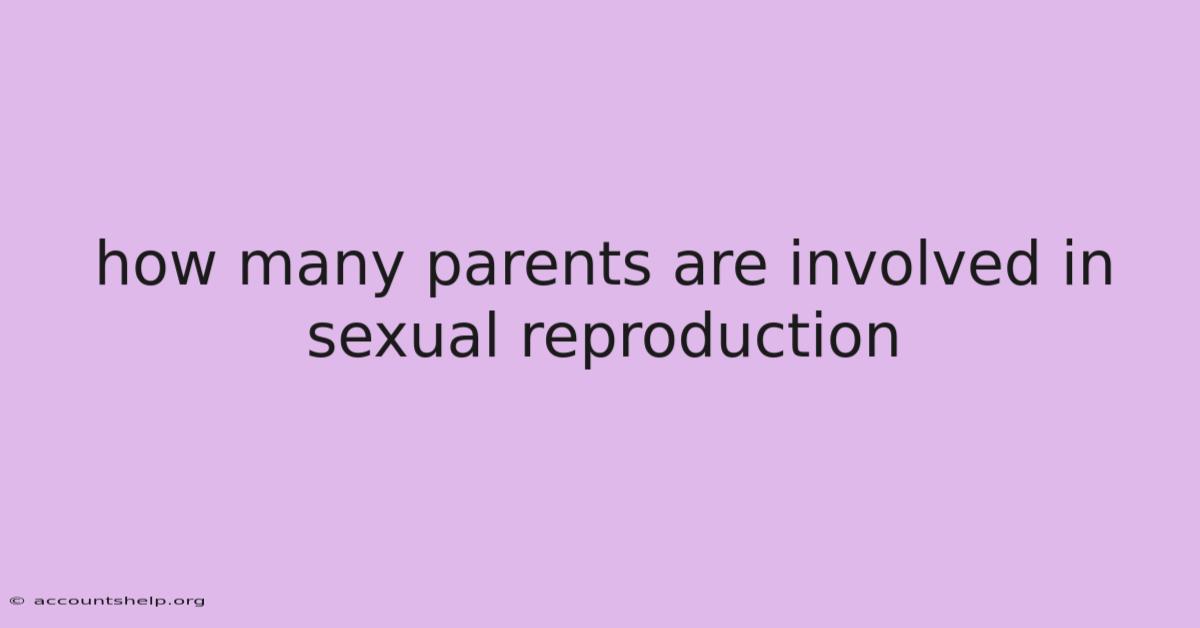 how many parents are involved in sexual reproduction

© accountshelp.org